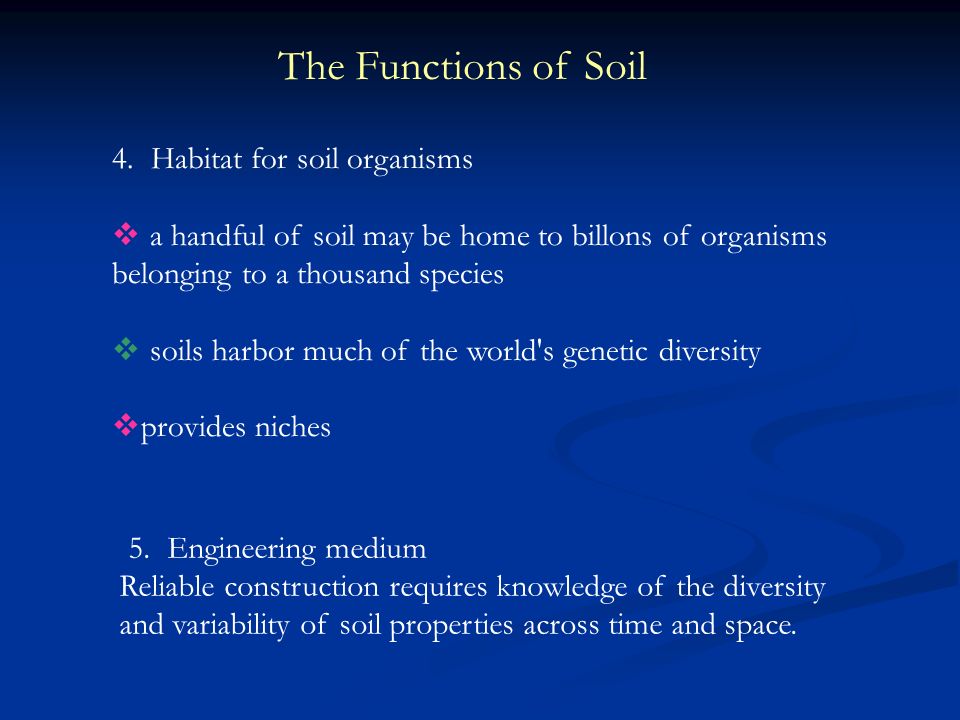 The Functions of Soil

4. Habitat for soil organisms

❖ a handful of soil may be home to billons of organisms belonging to a thousand species

❖ soils harbor much of the world's genetic diversity

❖provides niches

5. Engineering medium
Reliable construction requires knowledge of the diversity and variability of soil properties across time and space.